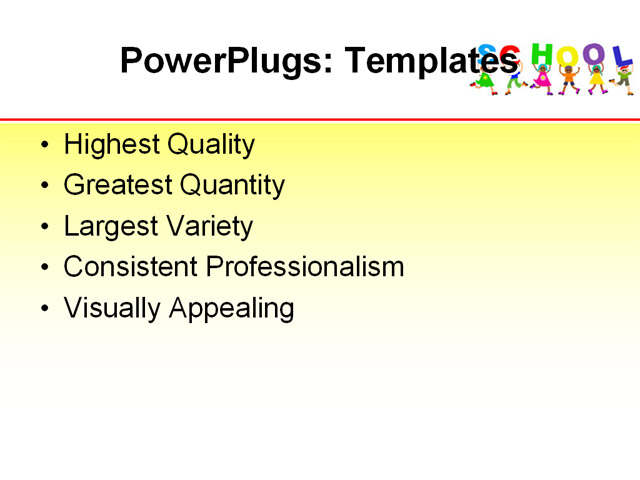 PowerPlugs: Templates

SCHOOL

• Highest Quality
• Greatest Quantity
• Largest Variety
• Consistent Professionalism
• Visually Appealing